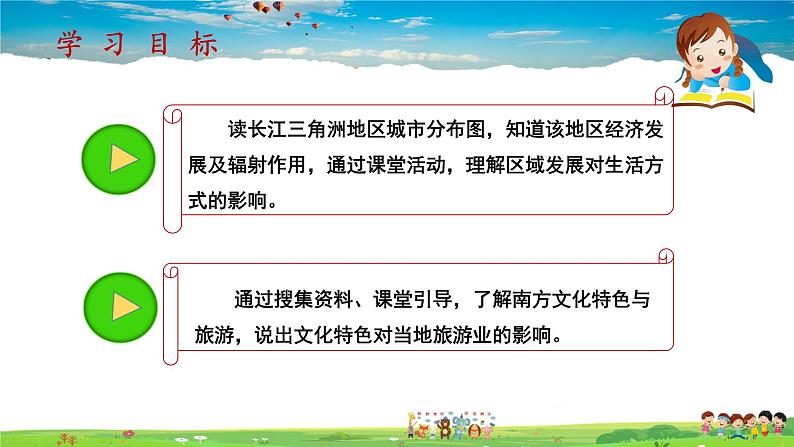 学习目标

读长江三角洲地区城市分布图，知道该地区经济发展及辐射作用，通过课堂活动，理解区域发展对生活方式的影响。

通过搜集资料、课堂引导，了解南方文化特色与旅游，说出文化特色对当地旅游业的影响。